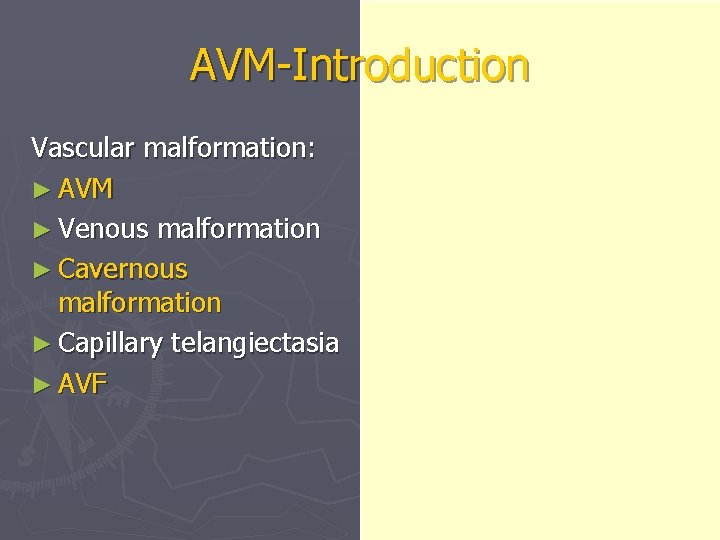 AVM-Introduction

Vascular malformation:
► AVM
► Venous malformation
► Cavernous malformation
► Capillary telangiectasia
► AVF